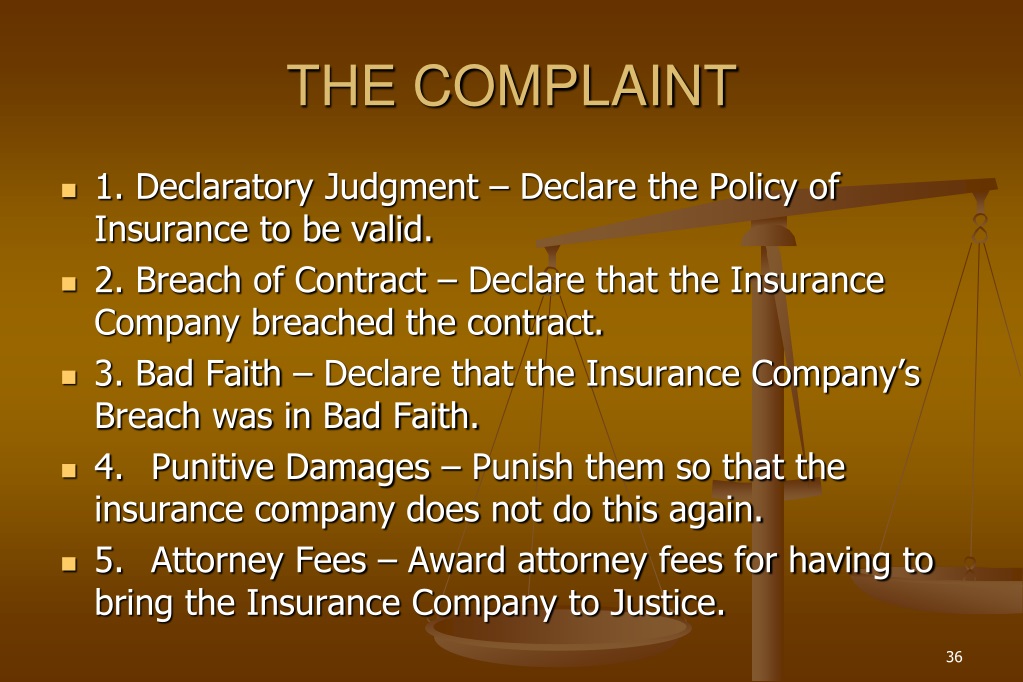 THE COMPLAINT

1. Declaratory Judgment – Declare the Policy of Insurance to be valid.

2. Breach of Contract – Declare that the Insurance Company breached the contract.

3. Bad Faith – Declare that the Insurance Company's Breach was in Bad Faith.

4. Punitive Damages – Punish them so that the insurance company does not do this again.

5. Attorney Fees – Award attorney fees for having to bring the Insurance Company to Justice.

36